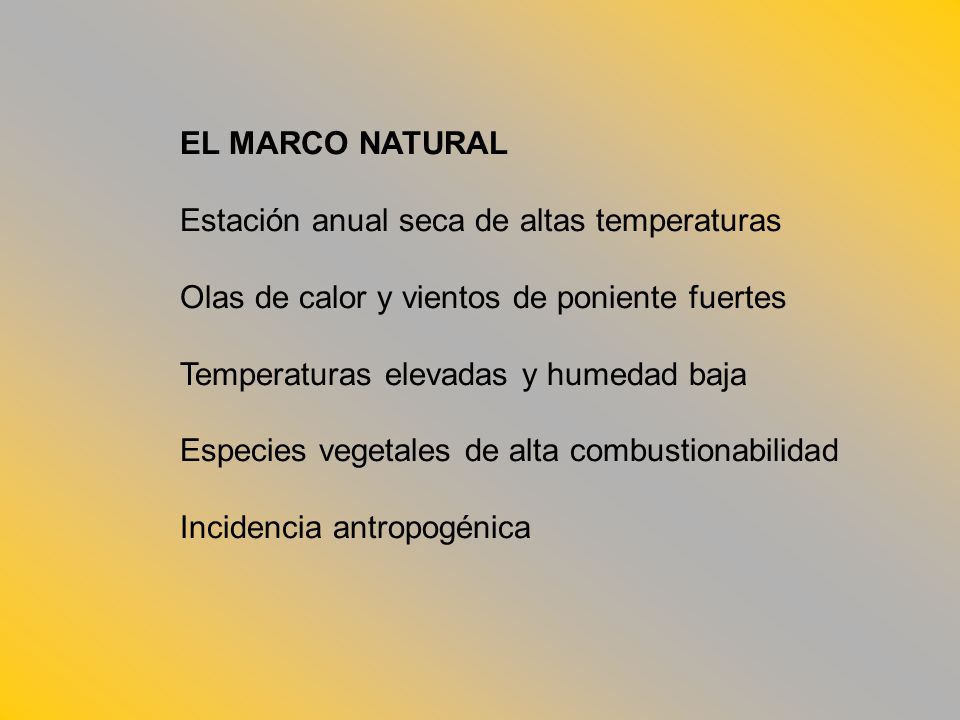 EL MARCO NATURAL

Estación anual seca de altas temperaturas

Olas de calor y vientos de poniente fuertes

Temperaturas elevadas y humedad baja

Especies vegetales de alta combustionabilidad

Incidencia antropogénica